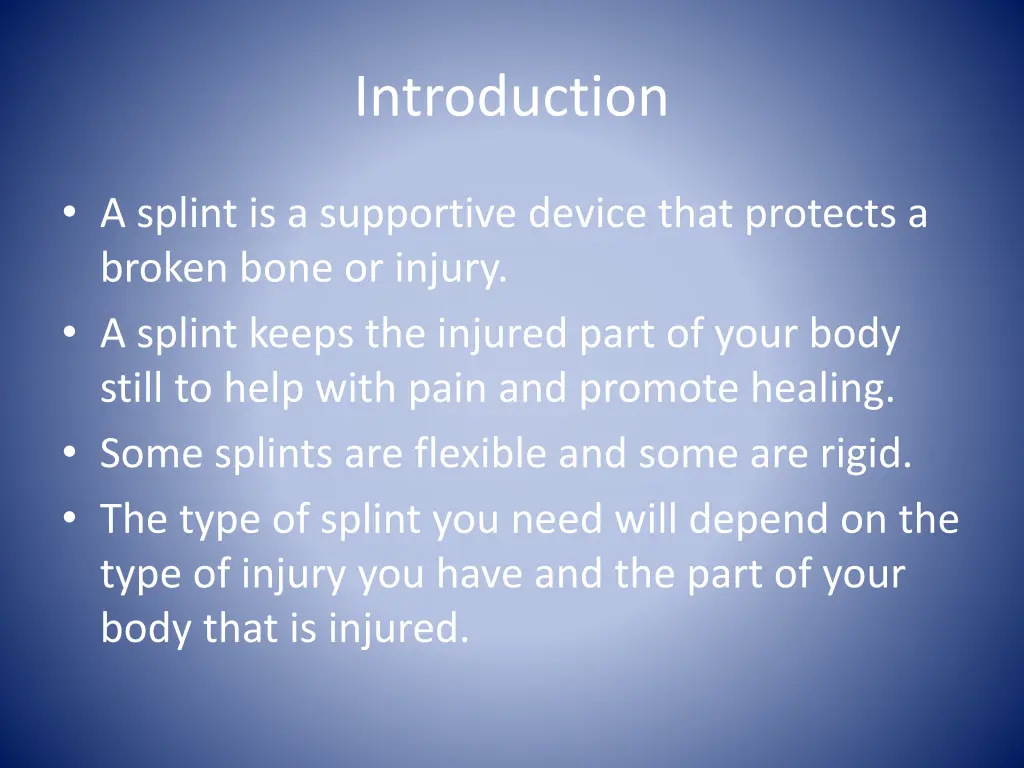 Introduction

• A splint is a supportive device that protects a broken bone or injury.
• A splint keeps the injured part of your body still to help with pain and promote healing.
• Some splints are flexible and some are rigid.
• The type of splint you need will depend on the type of injury you have and the part of your body that is injured.